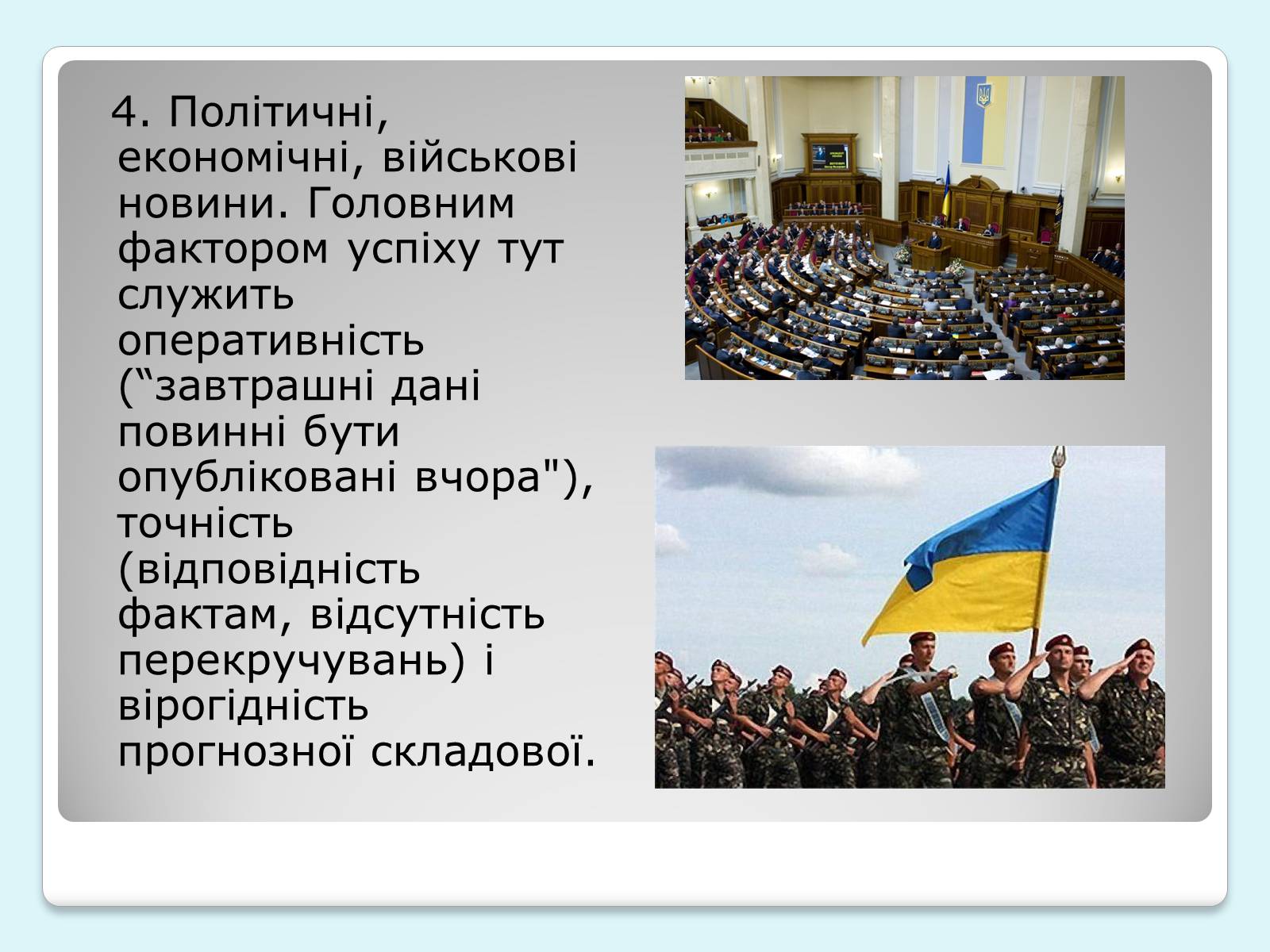 4. Політичні, економічні, військові новини. Головним фактором успіху тут служить оперативність (“завтрашні дані повинні бути опубліковані вчора"), точність (відповідність фактам, відсутність перекручувань) і вірогідність прогнозної складової.